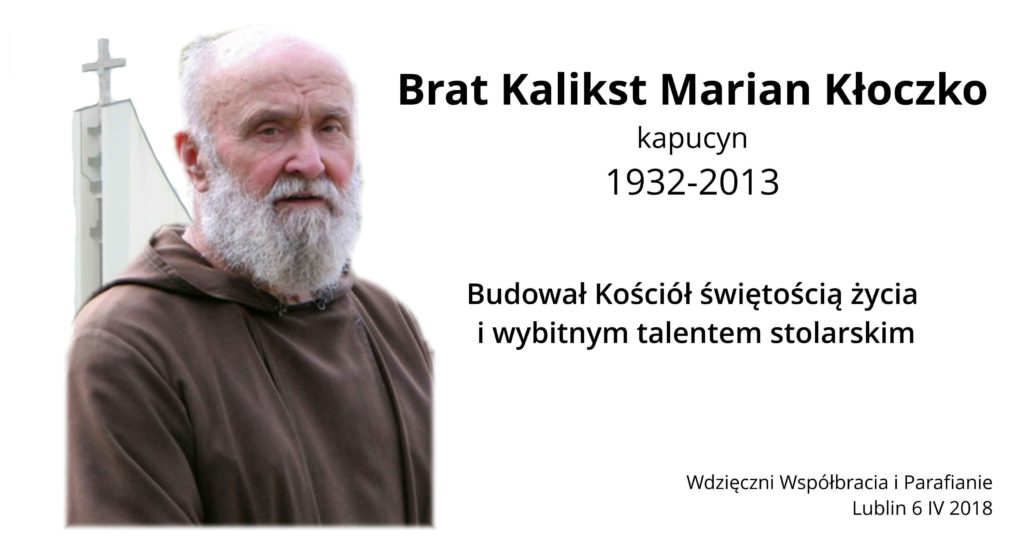 Brat Kalikst Marian Kłoczko
kapucyn
1932-2013

Budował Kościół świętością życia
i wybitnym talentem stolarskim

Wdzięczni Współbracia i Parafianie
Lublin 6 IV 2018